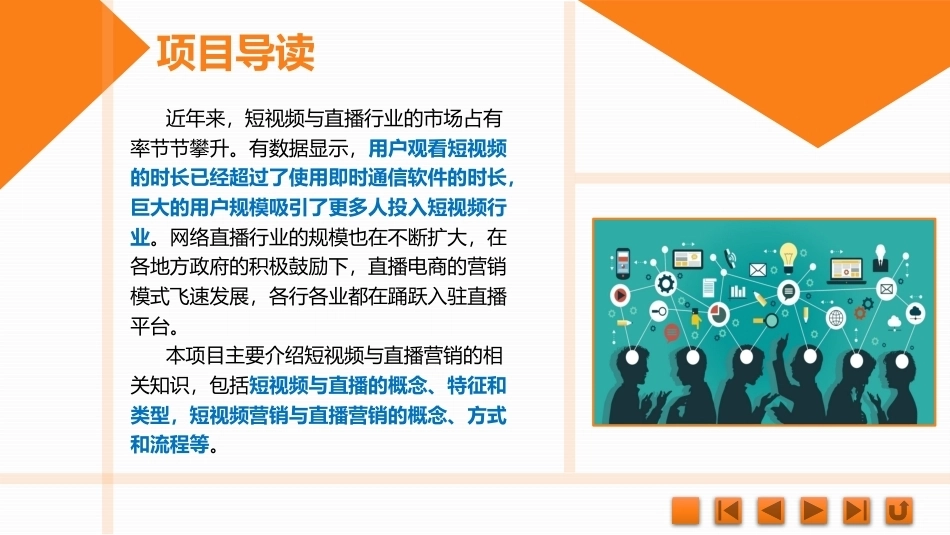 项目导读

近年来，短视频与直播行业的市场占有率节节攀升。有数据显示，用户观看短视频的时长已经超过了使用即时通信软件的时长，巨大的用户规模吸引了更多人投入短视频行业。网络直播行业的规模也在不断扩大，在各地方政府的积极鼓励下，直播电商的营销模式飞速发展，各行各业都在踊跃入驻直播平台。

本项目主要介绍短视频与直播营销的相关知识，包括短视频与直播的概念、特征和类型，短视频营销与直播营销的概念、方式和流程等。